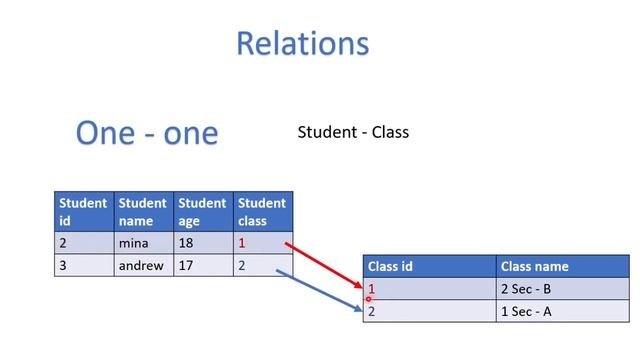 Relations

One - one

Student - Class

| Student id | Student name | Student age | Student class |
|---|---|---|---|
| 2 | mina | 18 | 1 |
| 3 | andrew | 17 | 2 |

| Class id | Class name |
|---|---|
| 1 | 2 Sec - B |
| 2 | 1 Sec - A |